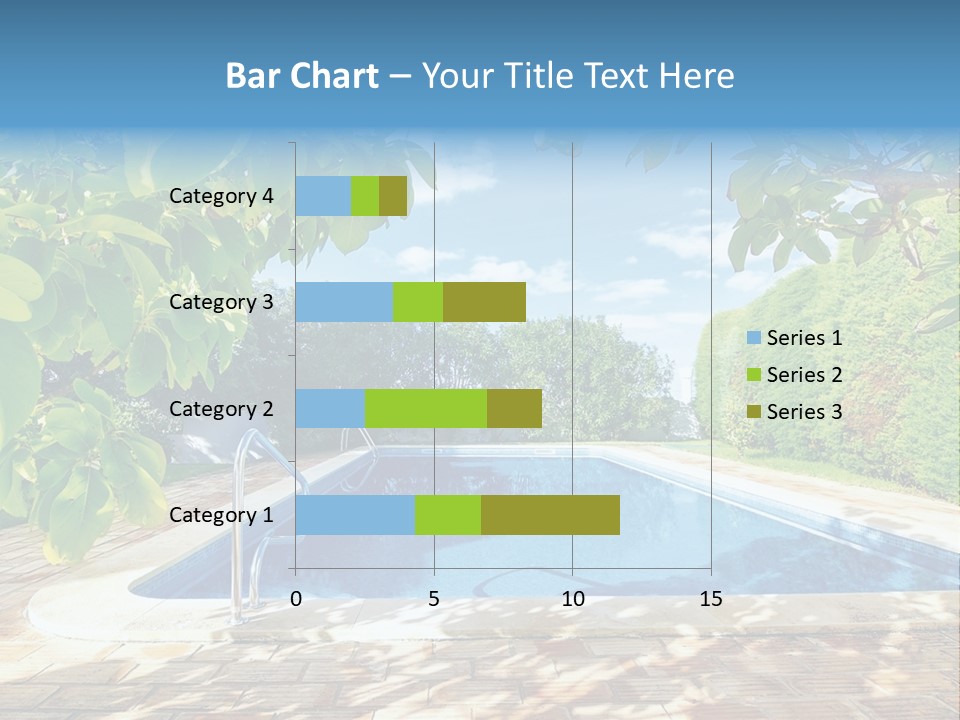 Bar Chart – Your Title Text Here

Category 4
Category 3
Category 2
Category 1

0
5
10
15

Series 1
Series 2
Series 3